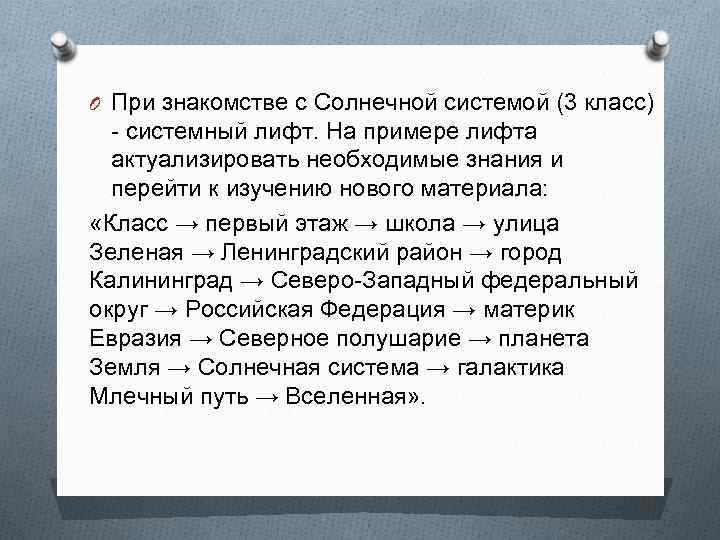 При знакомстве с Солнечной системой (3 класс) - системный лифт. На примере лифта актуализировать необходимые знания и перейти к изучению нового материала:

«Класс → первый этаж → школа → улица Зеленая → Ленинградский район → город Калининград → Северо-Западный федеральный округ → Российская Федерация → материк Евразия → Северное полушарие → планета Земля → Солнечная система → галактика Млечный путь → Вселенная».